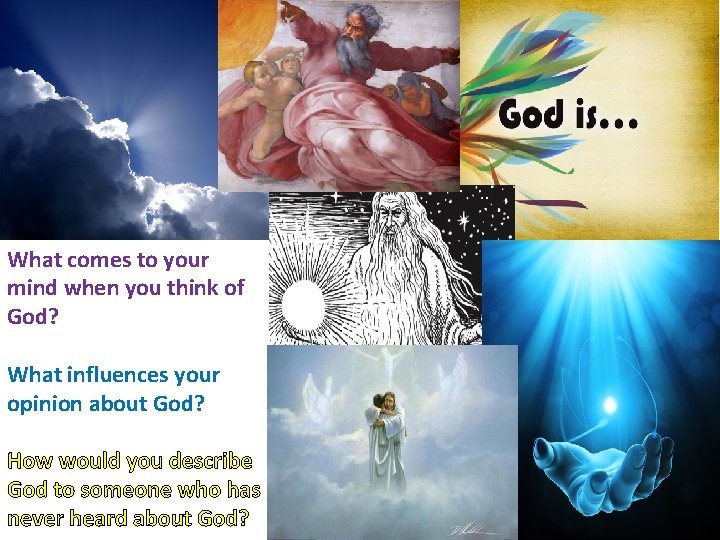 God is…

What comes to your mind when you think of God?

What influences your opinion about God?

How would you describe God to someone who has never heard about God?